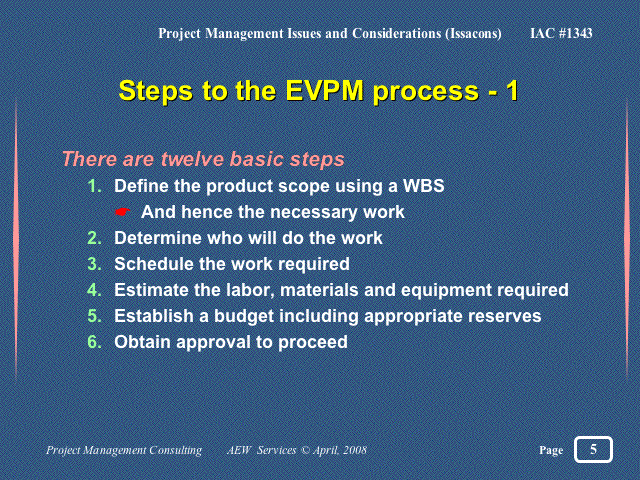 Project Management Issues and Considerations (Issacons) IAC #1343

Steps to the EVPM process - 1

There are twelve basic steps

1. Define the product scope using a WBS
☛ And hence the necessary work
2. Determine who will do the work
3. Schedule the work required
4. Estimate the labor, materials and equipment required
5. Establish a budget including appropriate reserves
6. Obtain approval to proceed

Project Management Consulting AEW Services © April, 2008 Page 5